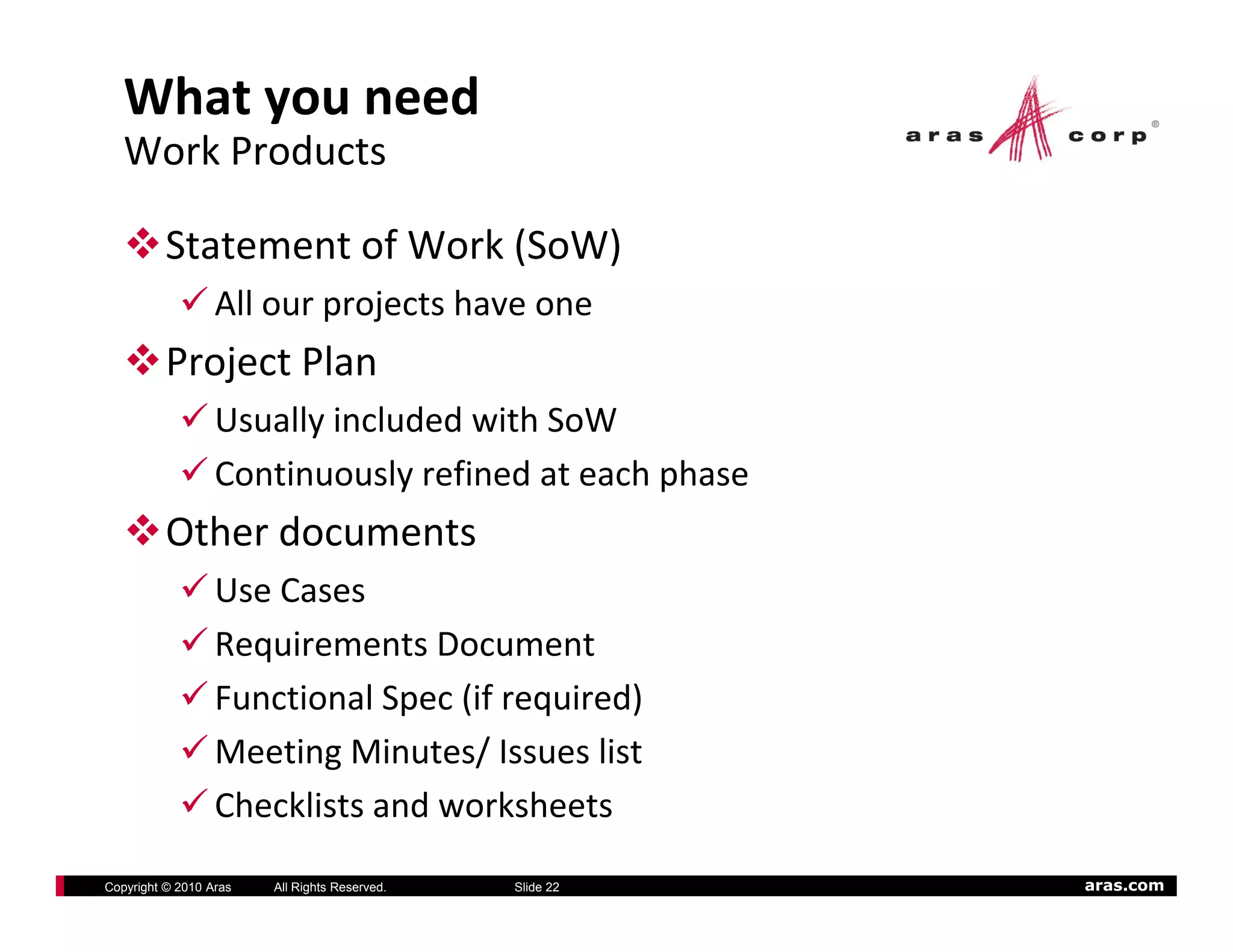 What you need
Work Products

aras corp®

❖ Statement of Work (SoW)

✓ All our projects have one

❖ Project Plan

✓ Usually included with SoW

✓ Continuously refined at each phase

❖ Other documents

✓ Use Cases

✓ Requirements Document

✓ Functional Spec (if required)

✓ Meeting Minutes/ Issues list

✓ Checklists and worksheets

Copyright © 2010 Aras All Rights Reserved. Slide 22 aras.com